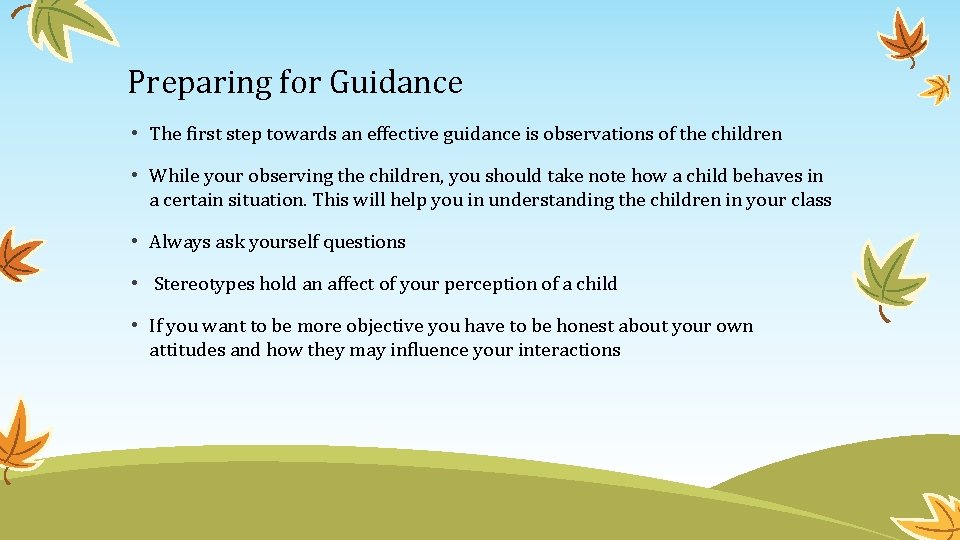 Preparing for Guidance

• The first step towards an effective guidance is observations of the children

• While your observing the children, you should take note how a child behaves in a certain situation. This will help you in understanding the children in your class

• Always ask yourself questions

• Stereotypes hold an affect of your perception of a child

• If you want to be more objective you have to be honest about your own attitudes and how they may influence your interactions